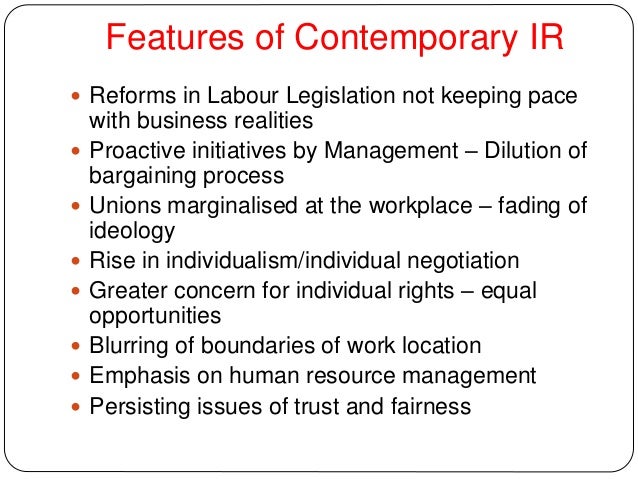 Features of Contemporary IR

- Reforms in Labour Legislation not keeping pace with business realities
- Proactive initiatives by Management – Dilution of bargaining process
- Unions marginalised at the workplace – fading of ideology
- Rise in individualism/individual negotiation
- Greater concern for individual rights – equal opportunities
- Blurring of boundaries of work location
- Emphasis on human resource management
- Persisting issues of trust and fairness